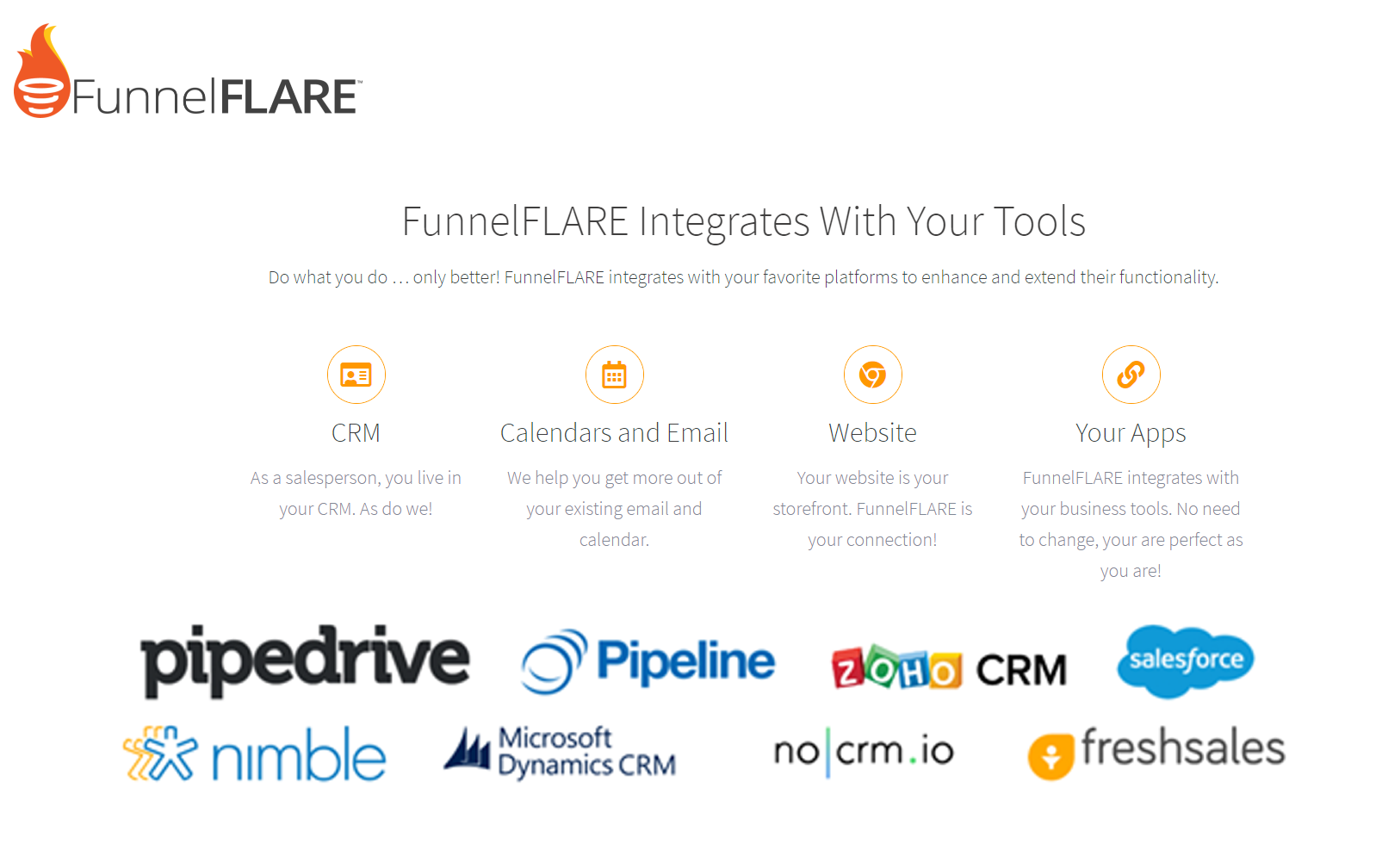 FunnelFLARE™

FunnelFLARE Integrates With Your Tools

Do what you do ... only better! FunnelFLARE integrates with your favorite platforms to enhance and extend their functionality.

CRM

As a salesperson, you live in your CRM. As do we!

Calendars and Email

We help you get more out of your existing email and calendar.

Website

Your website is your storefront. FunnelFLARE is your connection!

Your Apps

FunnelFLARE integrates with your business tools. No need to change, your are perfect as you are!

pipedrive

Pipeline

ZOHO CRM

salesforce

nimble

Microsoft Dynamics CRM

no|crm.io

freshsales